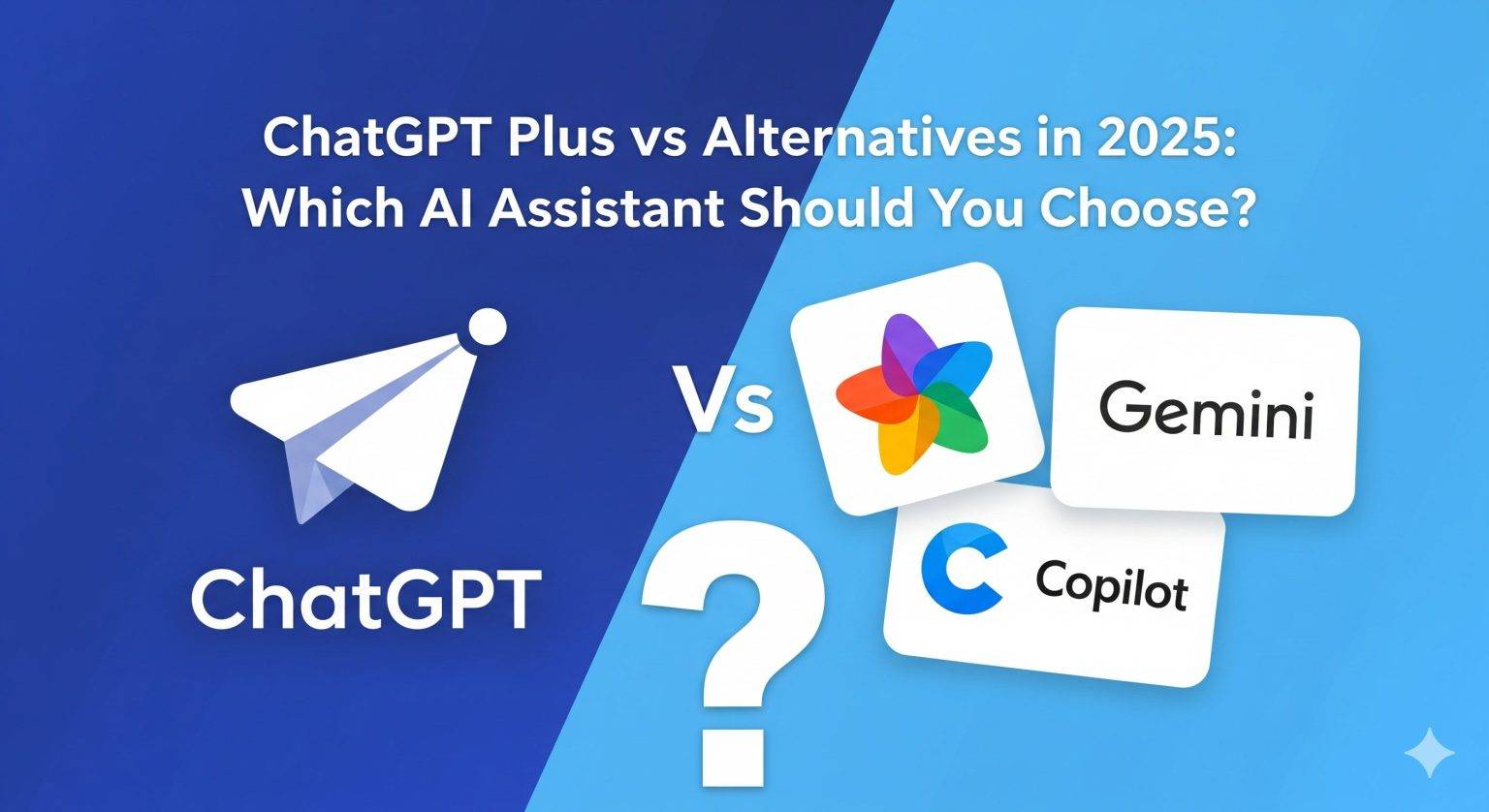 ChatGPT Plus vs Alternatives in 2025: Which AI Assistant Should You Choose?

ChatGPT

Vs

Gemini

Copilot

?